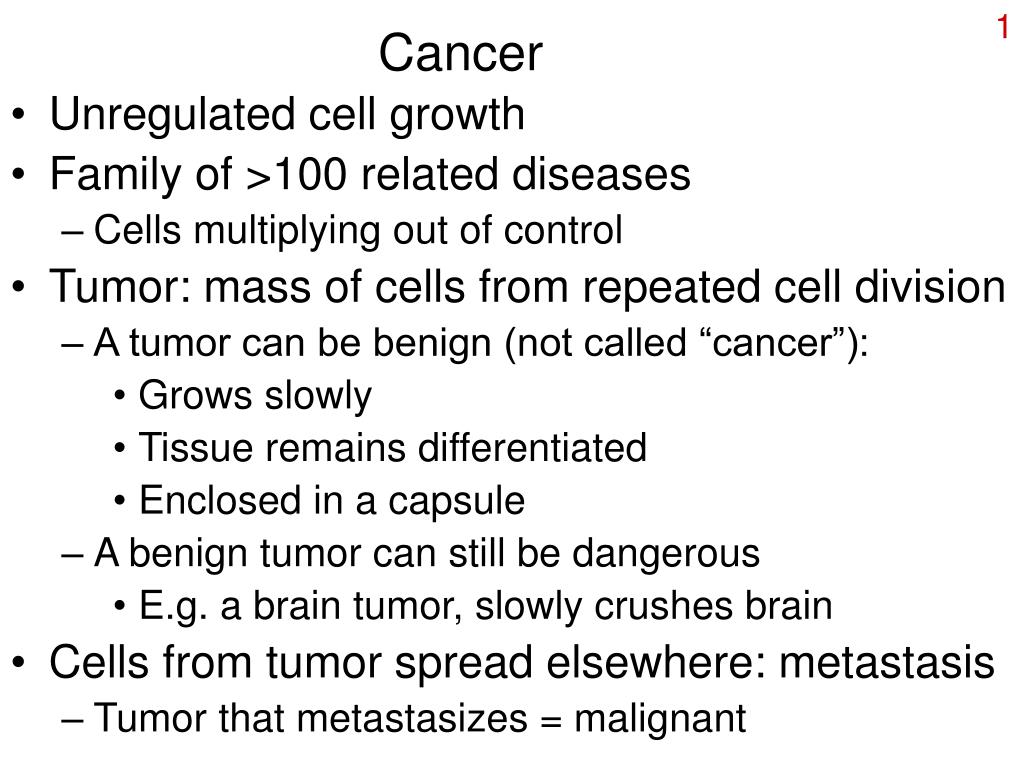 1

Cancer

• Unregulated cell growth
• Family of >100 related diseases
– Cells multiplying out of control
• Tumor: mass of cells from repeated cell division
– A tumor can be benign (not called “cancer”):
• Grows slowly
• Tissue remains differentiated
• Enclosed in a capsule
– A benign tumor can still be dangerous
• E.g. a brain tumor, slowly crushes brain
• Cells from tumor spread elsewhere: metastasis
– Tumor that metastasizes = malignant